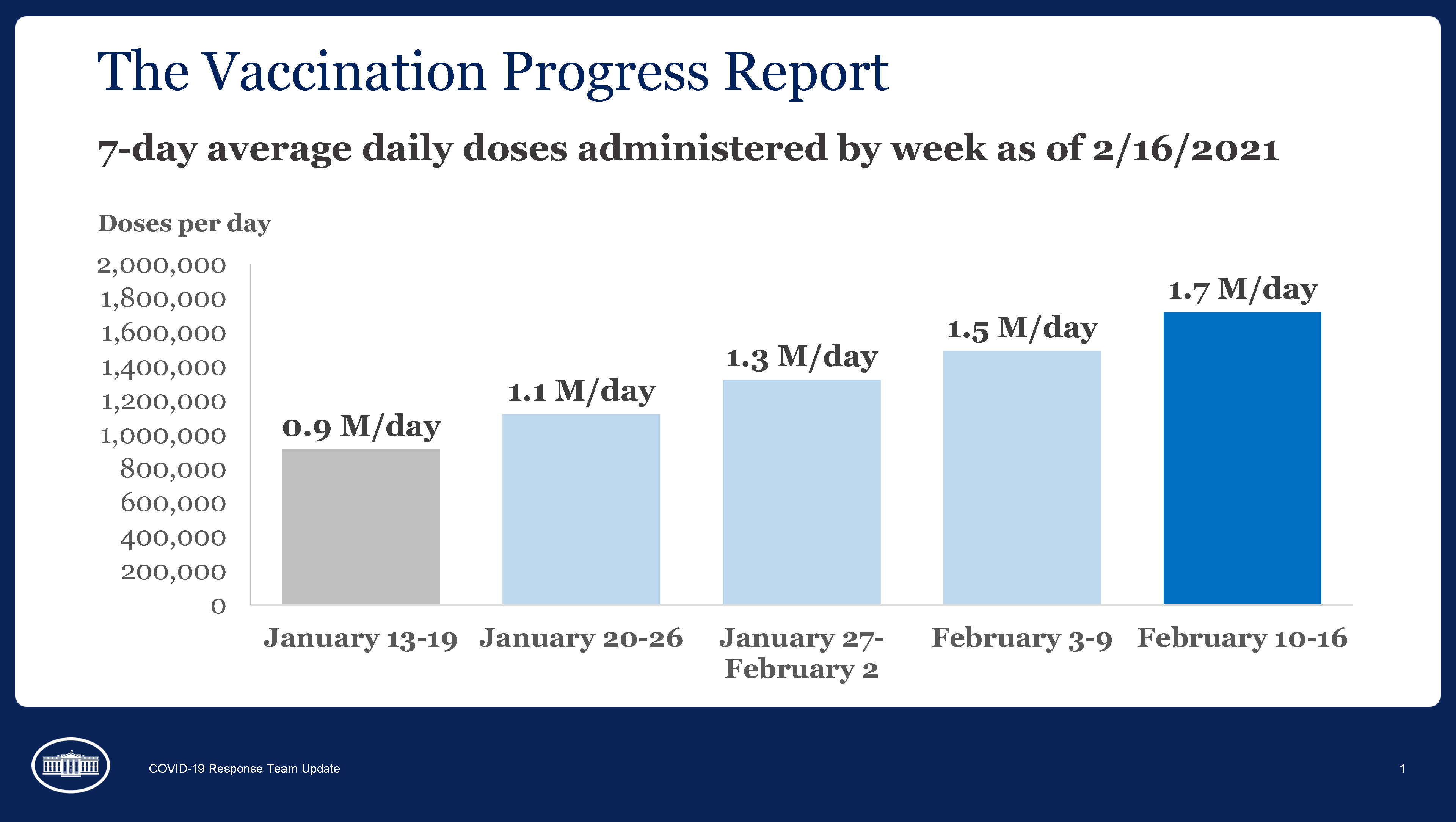 The Vaccination Progress Report

7-day average daily doses administered by week as of 2/16/2021

Doses per day

2,000,000
1,800,000
1,600,000
1,400,000
1,200,000
1,000,000
800,000
600,000
400,000
200,000
0

0.9 M/day
1.1 M/day
1.3 M/day
1.5 M/day
1.7 M/day

January 13-19
January 20-26
January 27-February 2
February 3-9
February 10-16

COVID-19 Response Team Update

1